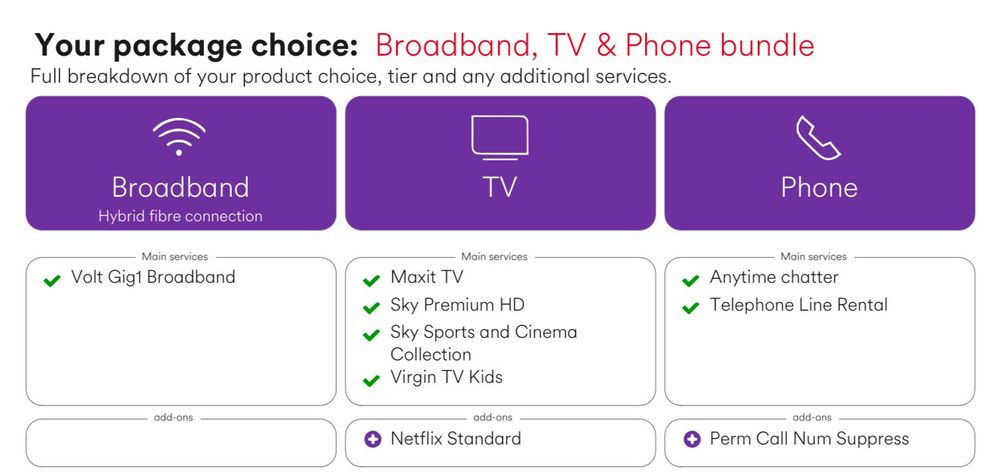 Your package choice: Broadband, TV & Phone bundle
Full breakdown of your product choice, tier and any additional services.

Broadband
Hybrid fibre connection

Main services
Volt Gig1 Broadband

add-ons

TV

Main services
Maxit TV
Sky Premium HD
Sky Sports and Cinema Collection
Virgin TV Kids

add-ons
Netflix Standard

Phone

Main services
Anytime chatter
Telephone Line Rental

add-ons
Perm Call Num Suppress